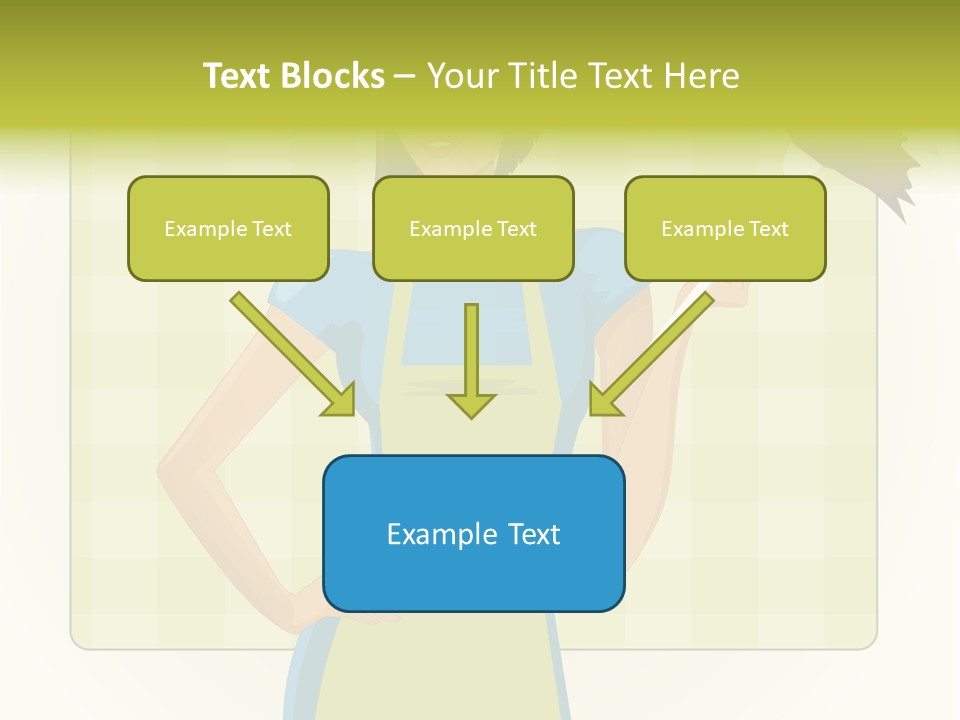 Text Blocks – Your Title Text Here

Example Text

Example Text

Example Text

Example Text